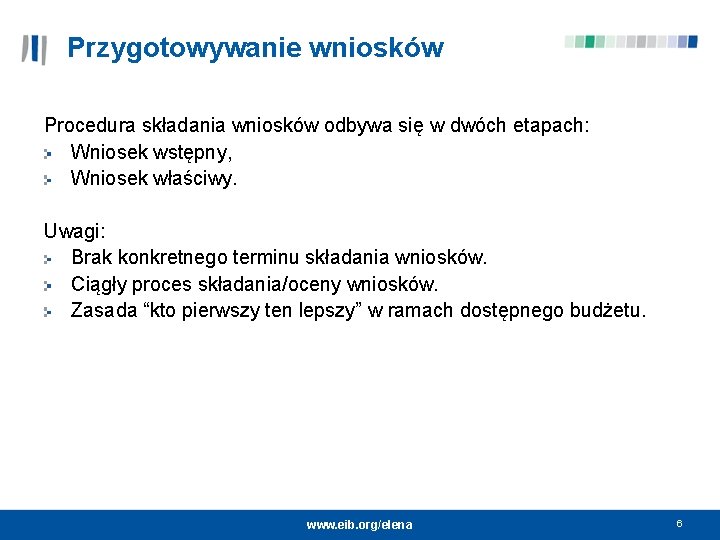 Przygotowywanie wniosków

Procedura składania wniosków odbywa się w dwóch etapach:
Wniosek wstępny,
Wniosek właściwy.

Uwagi:
Brak konkretnego terminu składania wniosków.
Ciągły proces składania/oceny wniosków.
Zasada “kto pierwszy ten lepszy” w ramach dostępnego budżetu.

www.eib.org/elena

6